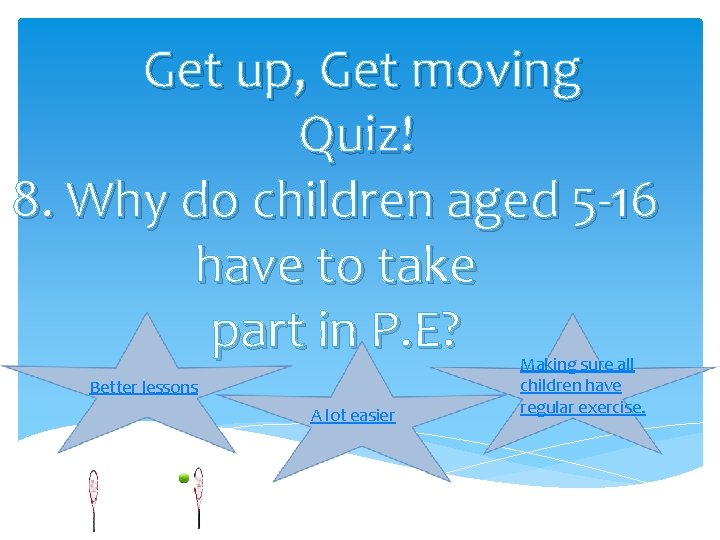 Get up, Get moving Quiz!
8. Why do children aged 5-16 have to take part in P.E?

Better lessons

A lot easier

Making sure all children have regular exercise.